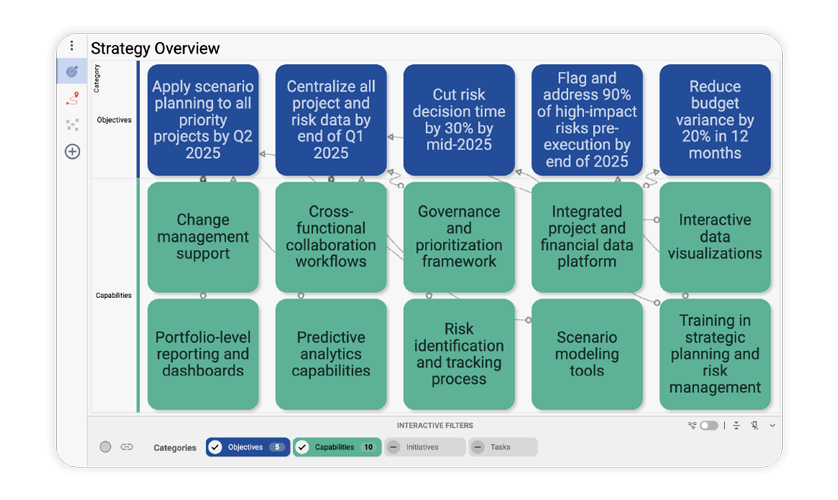 Strategy Overview

Category

Objectives

Apply scenario planning to all priority projects by Q2 2025

Centralize all project and risk data by end of Q1 2025

Cut risk decision time by 30% by mid-2025

Flag and address 90% of high-impact risks pre-execution by end of 2025

Reduce budget variance by 20% in 12 months

Capabilities

Change management support

Cross-functional collaboration workflows

Governance and prioritization framework

Integrated project and financial data platform

Interactive data visualizations

Portfolio-level reporting and dashboards

Predictive analytics capabilities

Risk identification and tracking process

Scenario modeling tools

Training in strategic planning and risk management

INTERACTIVE FILTERS

Categories

Objectives 5

Capabilities 10

Initiatives

Tasks